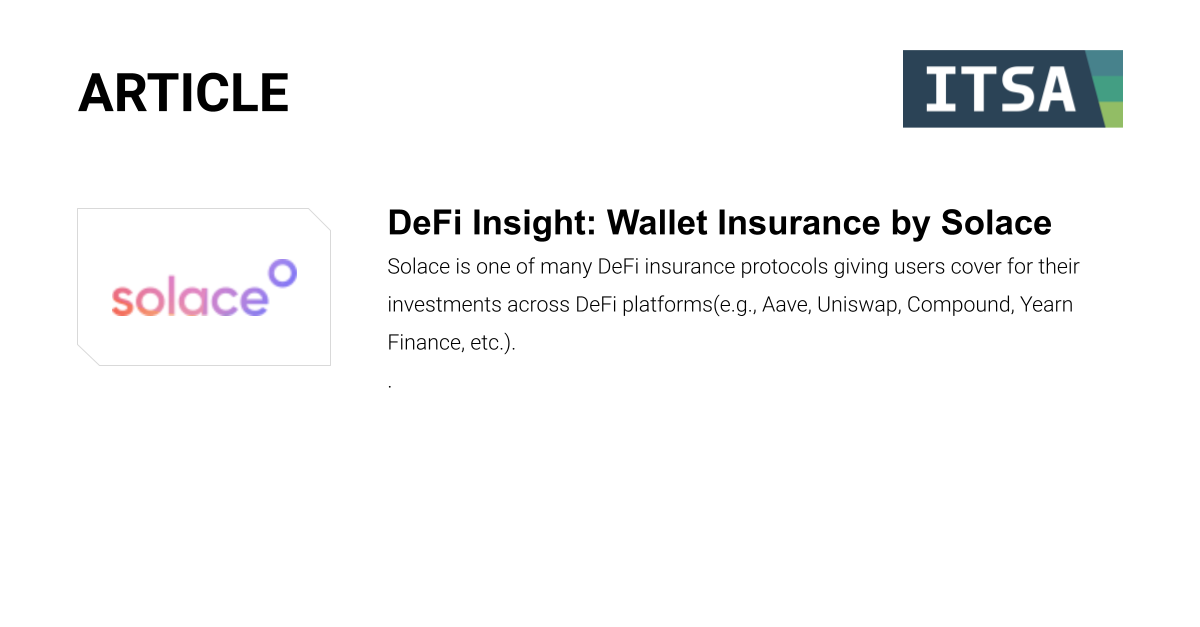 ARTICLE

ITSA

solace

DeFi Insight: Wallet Insurance by Solace

Solace is one of many DeFi insurance protocols giving users cover for their investments across DeFi platforms(e.g., Aave, Uniswap, Compound, Yearn Finance, etc.).

.